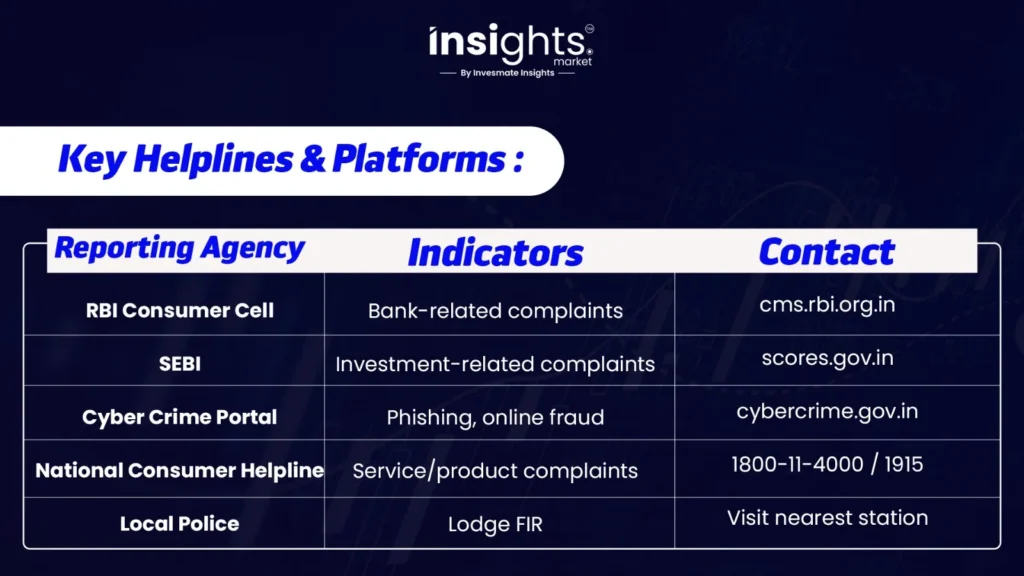 insights market
By Invesmate Insights

Key Helplines & Platforms :

| Reporting Agency | Indicators | Contact |
|---|---|---|
| RBI Consumer Cell | Bank-related complaints | cms.rbi.org.in |
| SEBI | Investment-related complaints | scores.gov.in |
| Cyber Crime Portal | Phishing, online fraud | cybercrime.gov.in |
| National Consumer Helpline | Service/product complaints | 1800-11-4000 / 1915 |
| Local Police | Lodge FIR | Visit nearest station |